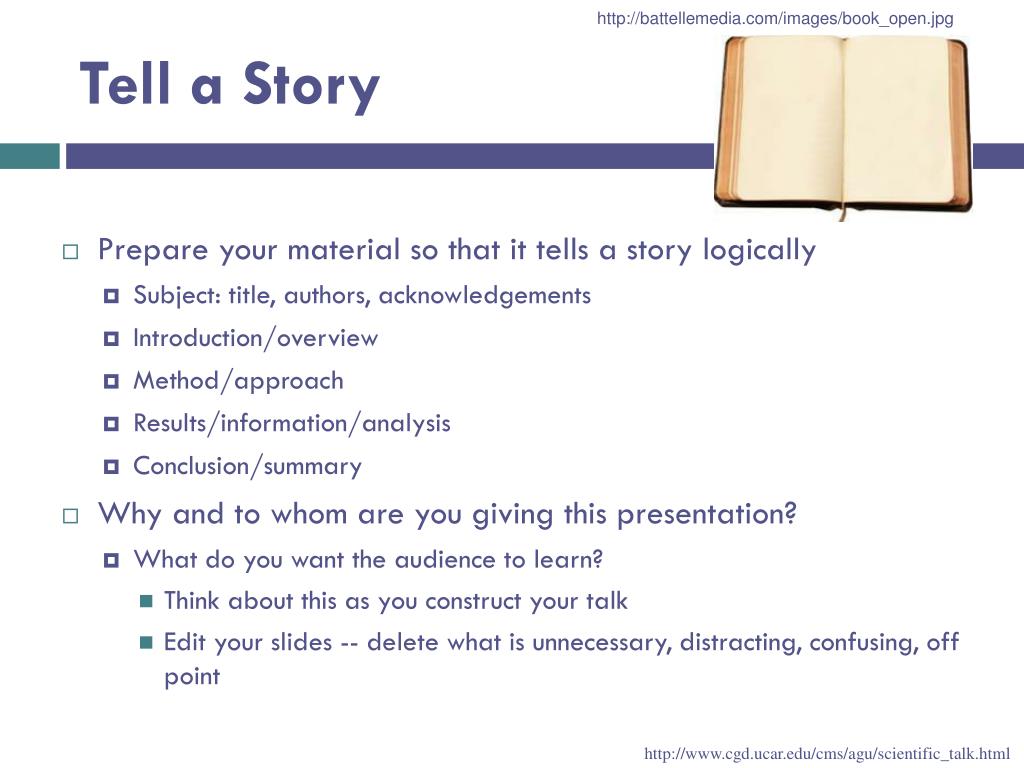 http://battellemedia.com/images/book_open.jpg

Tell a Story

Prepare your material so that it tells a story logically

Subject: title, authors, acknowledgements

Introduction/overview

Method/approach

Results/information/analysis

Conclusion/summary

Why and to whom are you giving this presentation?

What do you want the audience to learn?

Think about this as you construct your talk

Edit your slides -- delete what is unnecessary, distracting, confusing, off point

http://www.cgd.ucar.edu/cms/agu/scientific_talk.html